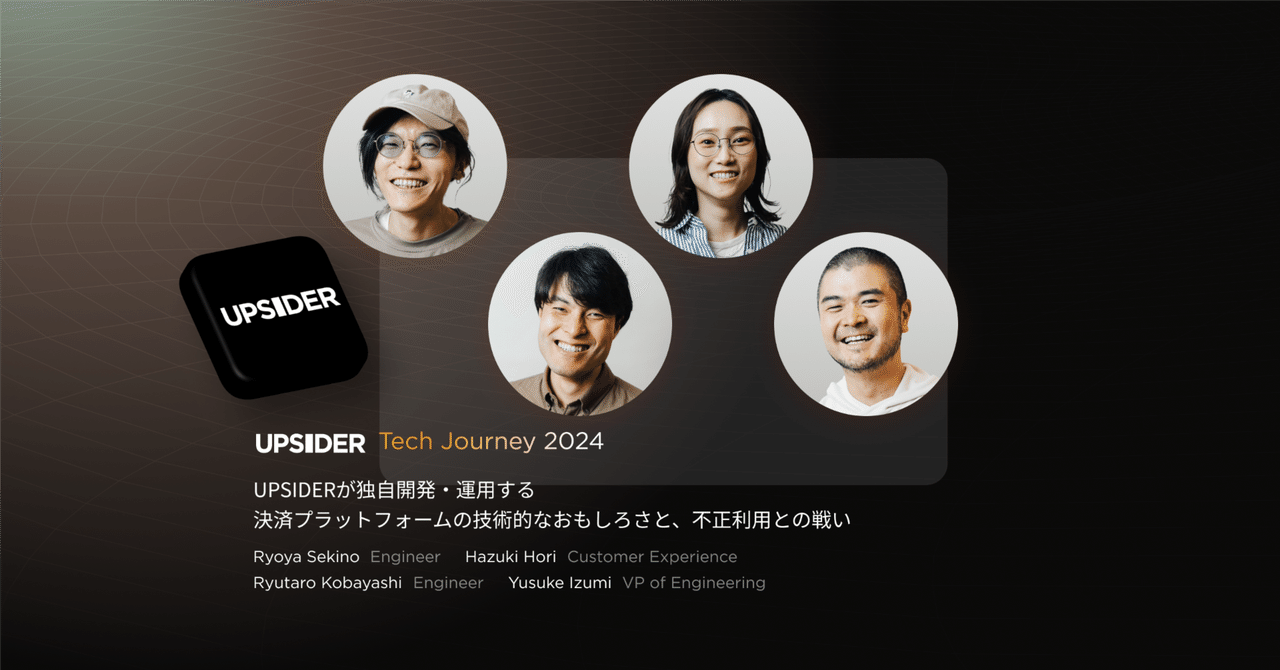 UPSIDER

UPSIDER Tech Journey 2024

UPSIDERが独自開発・運用する
決済プラットフォームの技術的なおもしろさと、不正利用との戦い

Ryoya Sekino Engineer Hazuki Hori Customer Experience
Ryutaro Kobayashi Engineer Yusuke Izumi VP of Engineering